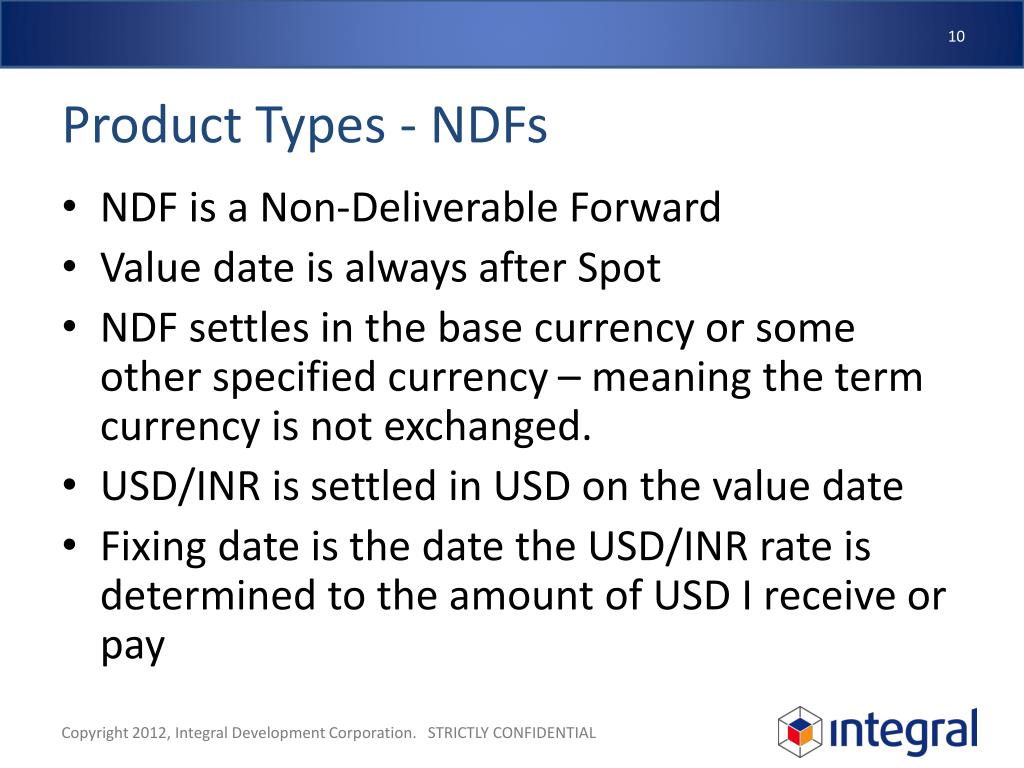 10

Product Types - NDFs

• NDF is a Non-Deliverable Forward
• Value date is always after Spot
• NDF settles in the base currency or some other specified currency – meaning the term currency is not exchanged.
• USD/INR is settled in USD on the value date
• Fixing date is the date the USD/INR rate is determined to the amount of USD I receive or pay

Copyright 2012, Integral Development Corporation. STRICTLY CONFIDENTIAL

integral